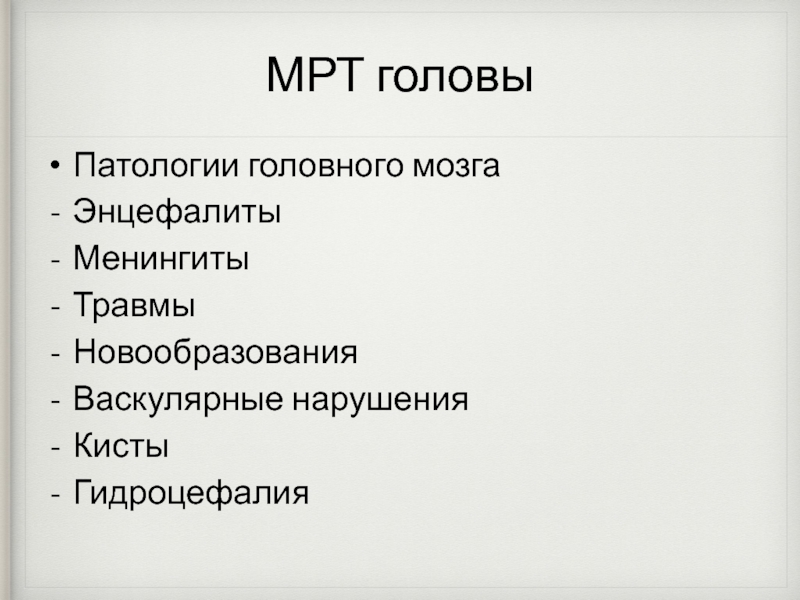 МРТ головы

• Патологии головного мозга
- Энцефалиты
- Менингиты
- Травмы
- Новообразования
- Васкулярные нарушения
- Кисты
- Гидроцефалия